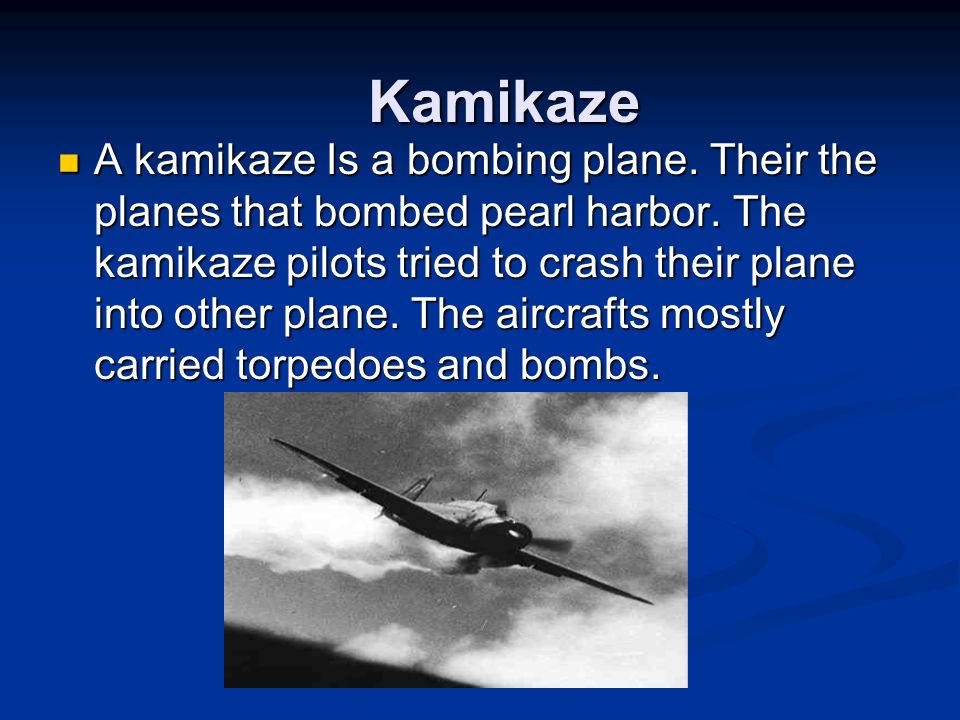 Kamikaze

A kamikaze Is a bombing plane. Their the planes that bombed pearl harbor. The kamikaze pilots tried to crash their plane into other plane. The aircrafts mostly carried torpedoes and bombs.